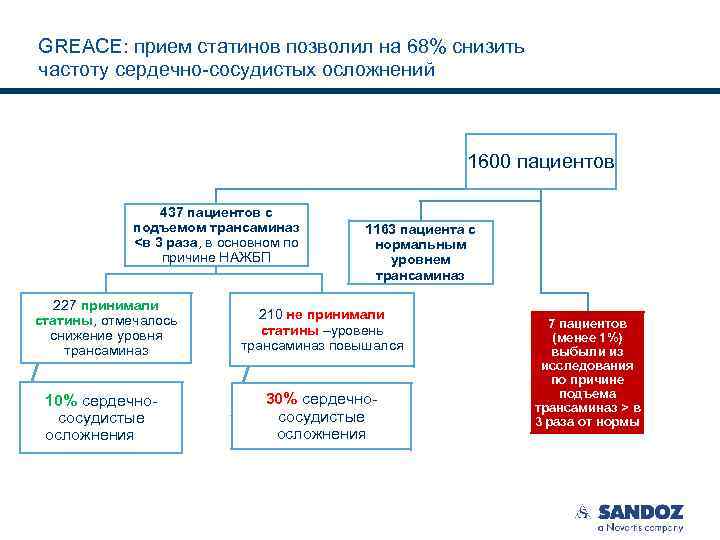 GREACE: прием статинов позволил на 68% снизить частоту сердечно-сосудистых осложнений

1600 пациентов

437 пациентов с подъемом трансаминаз <в 3 раза, в основном по причине НАЖБП

1163 пациента с нормальным уровнем трансаминаз

227 принимали статины, отмечалось снижение уровня трансаминаз

210 не принимали статины –уровень трансаминаз повышался

7 пациентов (менее 1%) выбыли из исследования по причине подъема трансаминаз > в 3 раза от нормы

10% сердечно-сосудистые осложнения

30% сердечно-сосудистые осложнения

SANDOZ
a Novartis company